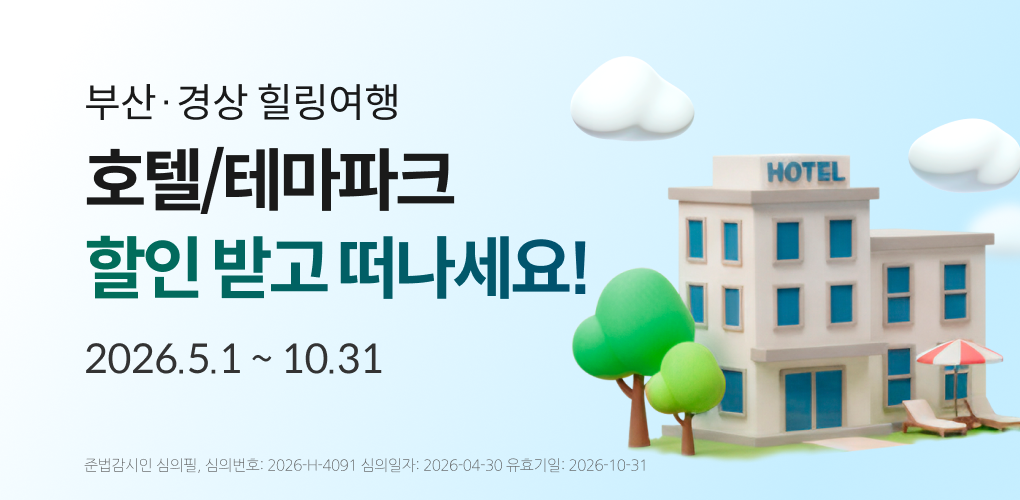 부산·경상 힐링여행

호텔/테마파크

할인 받고 떠나세요!

2026.5.1 ~ 10.31

HOTEL

준법감시인 심의필, 심의번호: 2026-H-4091 심의일자: 2026-04-30 유효기일: 2026-10-31